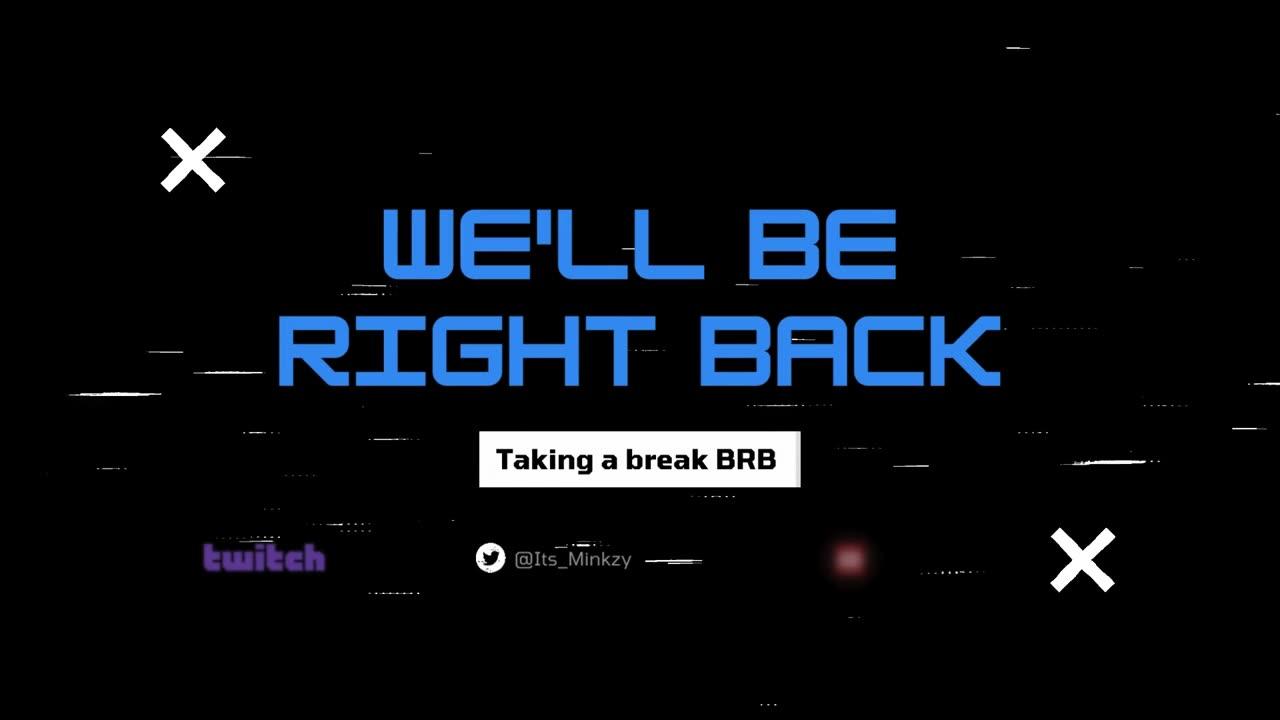 WE'LL BE RIGHT BACK

Taking a break BRB

twitch

@Its_Minkzy